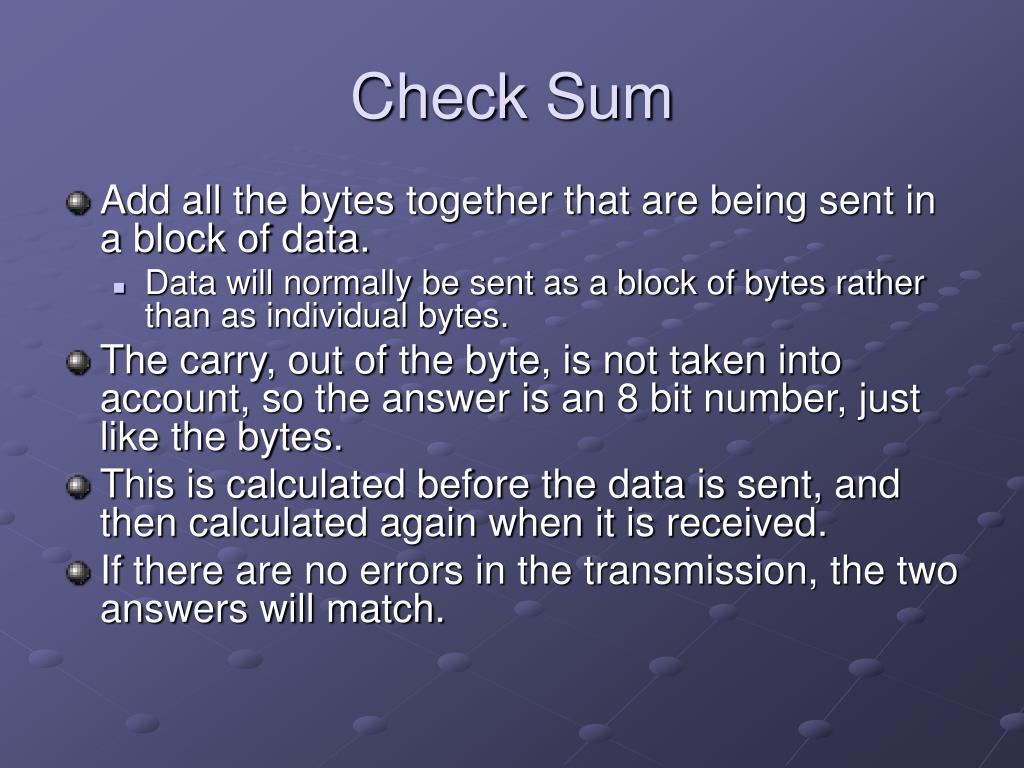 Check Sum

Add all the bytes together that are being sent in a block of data.

Data will normally be sent as a block of bytes rather than as individual bytes.

The carry, out of the byte, is not taken into account, so the answer is an 8 bit number, just like the bytes.

This is calculated before the data is sent, and then calculated again when it is received.

If there are no errors in the transmission, the two answers will match.